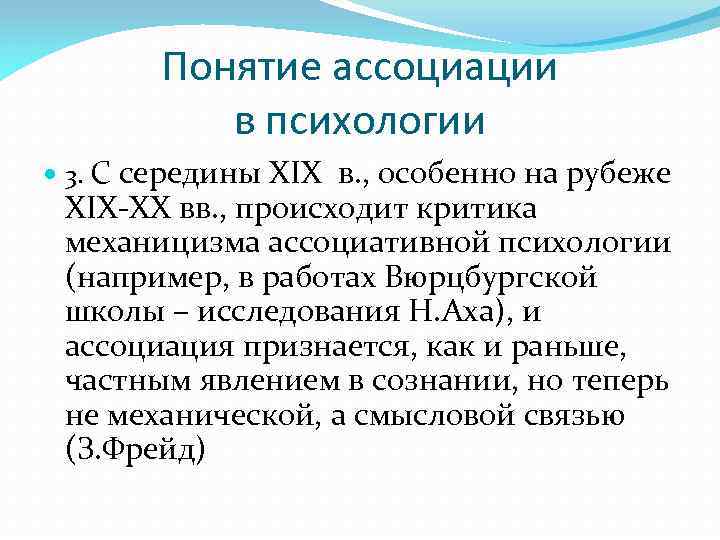 Понятие ассоциации в психологии

3. С середины XIX в., особенно на рубеже XIX-XX вв., происходит критика механицизма ассоциативной психологии (например, в работах Вюрцбургской школы – исследования Н.Аха), и ассоциация признается, как и раньше, частным явлением в сознании, но теперь не механической, а смысловой связью (З.Фрейд)